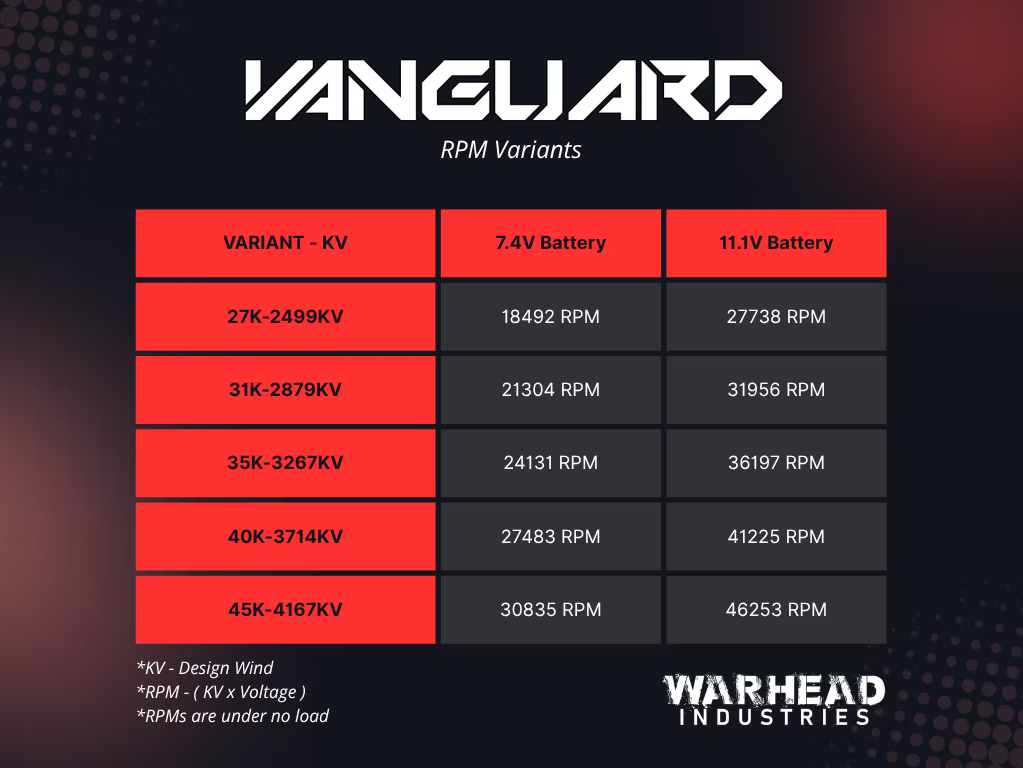 VANGUARD

RPM Variants

| VARIANT - KV | 7.4V Battery | 11.1V Battery |
|---|---|---|
| 27K-2499KV | 18492 RPM | 27738 RPM |
| 31K-2879KV | 21304 RPM | 31956 RPM |
| 35K-3267KV | 24131 RPM | 36197 RPM |
| 40K-3714KV | 27483 RPM | 41225 RPM |
| 45K-4167KV | 30835 RPM | 46253 RPM |

*KV - Design Wind
*RPM - ( KV x Voltage )
*RPMs are under no load

WARHEAD
INDUSTRIES